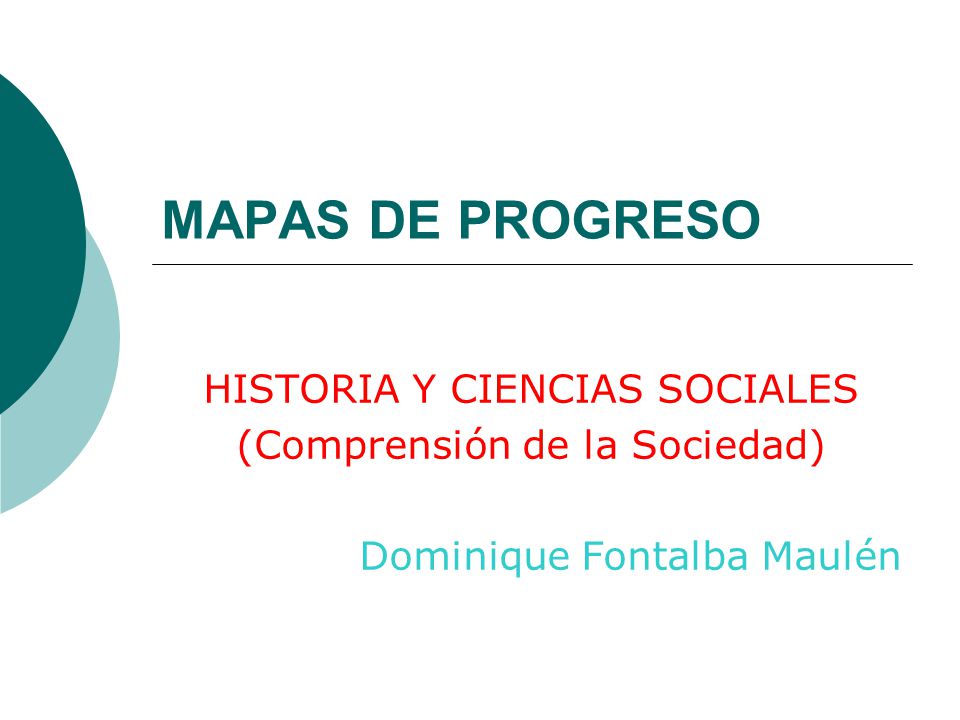 MAPAS DE PROGRESO

HISTORIA Y CIENCIAS SOCIALES
(Comprensión de la Sociedad)

Dominique Fontalba Maulén